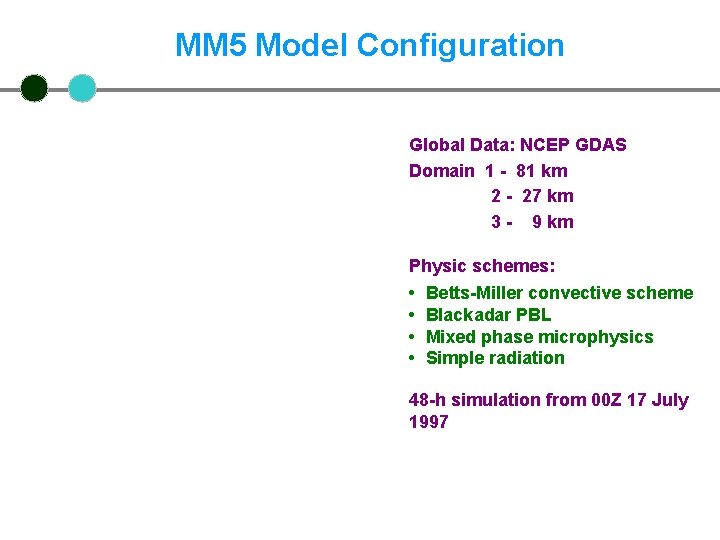 MM5 Model Configuration

Global Data: NCEP GDAS
Domain 1 - 81 km
2 - 27 km
3 - 9 km

Physic schemes:
• Betts-Miller convective scheme
• Blackadar PBL
• Mixed phase microphysics
• Simple radiation

48-h simulation from 00Z 17 July 1997